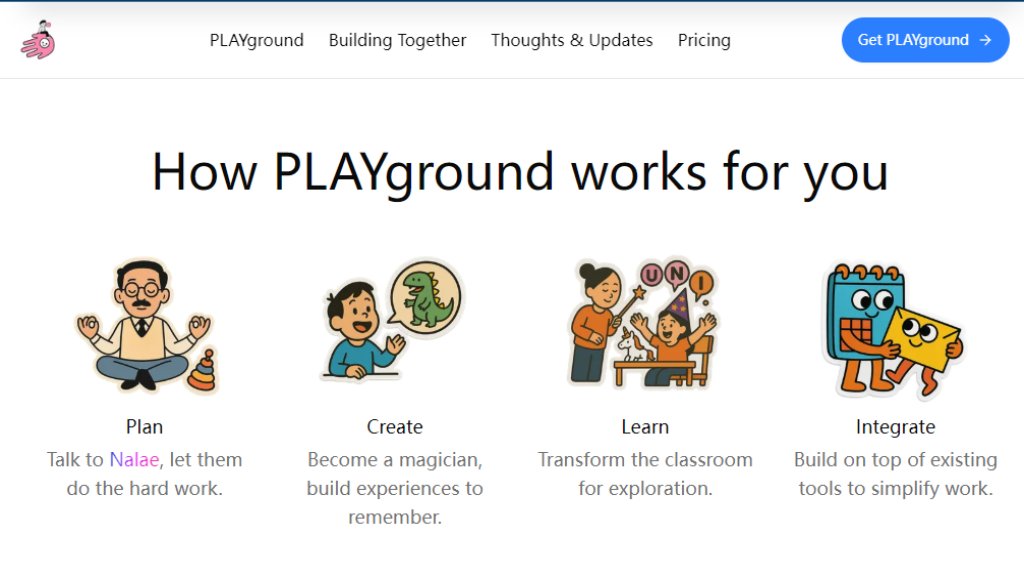 PLAYground Building Together Thoughts & Updates Pricing

Get PLAYground →

How PLAYground works for you

U N I

Plan
Talk to Nalae, let them do the hard work.

Create
Become a magician, build experiences to remember.

Learn
Transform the classroom for exploration.

Integrate
Build on top of existing tools to simplify work.